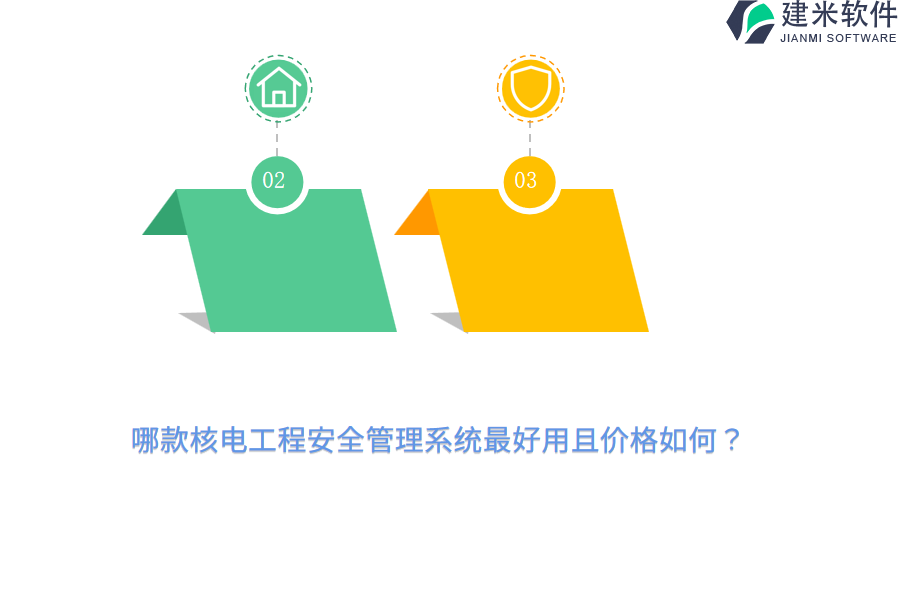 建米软件
JIANMI SOFTWARE

02

03

哪款核电工程安全管理系统最好用且价格如何？